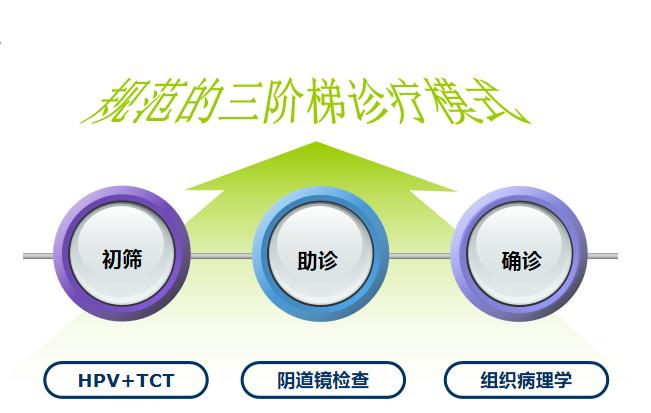 规范的三阶梯诊疗模式

初筛

助诊

确诊

HPV+TCT

阴道镜检查

组织病理学